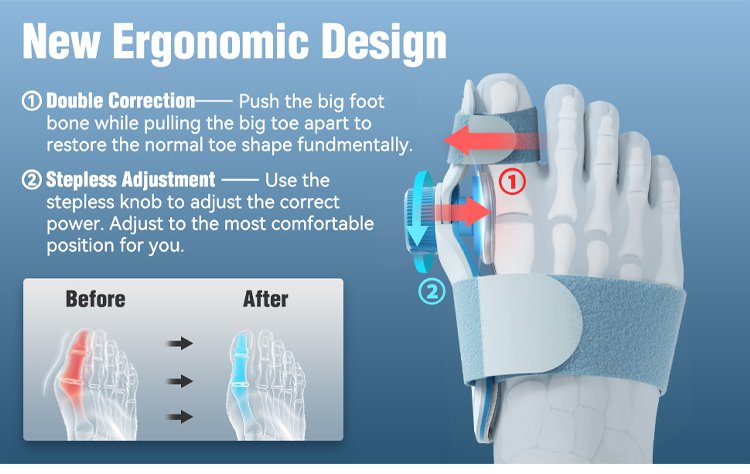 New Ergonomic Design

① Double Correction—— Push the big foot bone while pulling the big toe apart to restore the normal toe shape fundmentally.

② Stepless Adjustment —— Use the stepless knob to adjust the correct power. Adjust to the most comfortable position for you.

Before

After

①

②